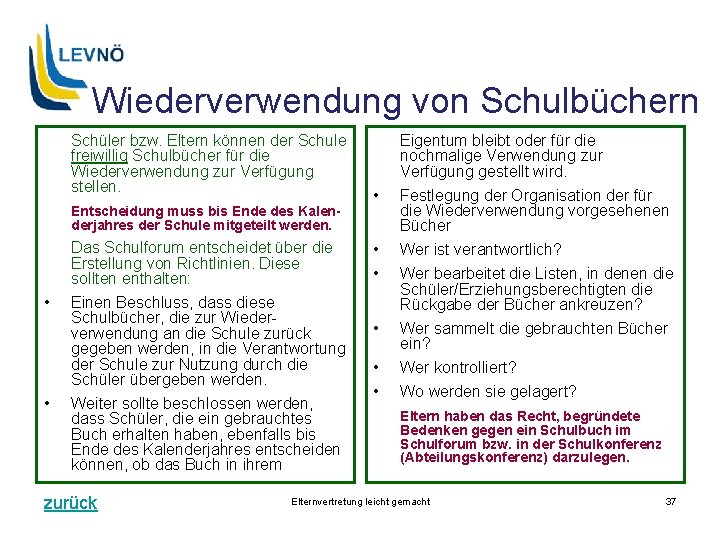 LEVNÖ

Wiederverwendung von Schulbüchern

Schüler bzw. Eltern können der Schule freiwillig Schulbücher für die Wiederverwendung zur Verfügung stellen.

Entscheidung muss bis Ende des Kalenderjahres der Schule mitgeteilt werden.

Das Schulforum entscheidet über die Erstellung von Richtlinien. Diese sollten enthalten:

• Einen Beschluss, dass diese Schulbücher, die zur Wiederverwendung an die Schule zurück gegeben werden, in die Verantwortung der Schule zur Nutzung durch die Schüler übergeben werden.

• Weiter sollte beschlossen werden, dass Schüler, die ein gebrauchtes Buch erhalten haben, ebenfalls bis Ende des Kalenderjahres entscheiden können, ob das Buch in ihrem Eigentum bleibt oder für die nochmalige Verwendung zur Verfügung gestellt wird.

• Festlegung der Organisation der für die Wiederverwendung vorgesehenen Bücher

• Wer ist verantwortlich?

• Wer bearbeitet die Listen, in denen die Schüler/Erziehungsberechtigten die Rückgabe der Bücher ankreuzen?

• Wer sammelt die gebrauchten Bücher ein?

• Wer kontrolliert?

• Wo werden sie gelagert?

Eltern haben das Recht, begründete Bedenken gegen ein Schulbuch im Schulforum bzw. in der Schulkonferenz (Abteilungskonferenz) darzulegen.

zurück

Elternvertretung leicht gemacht

37